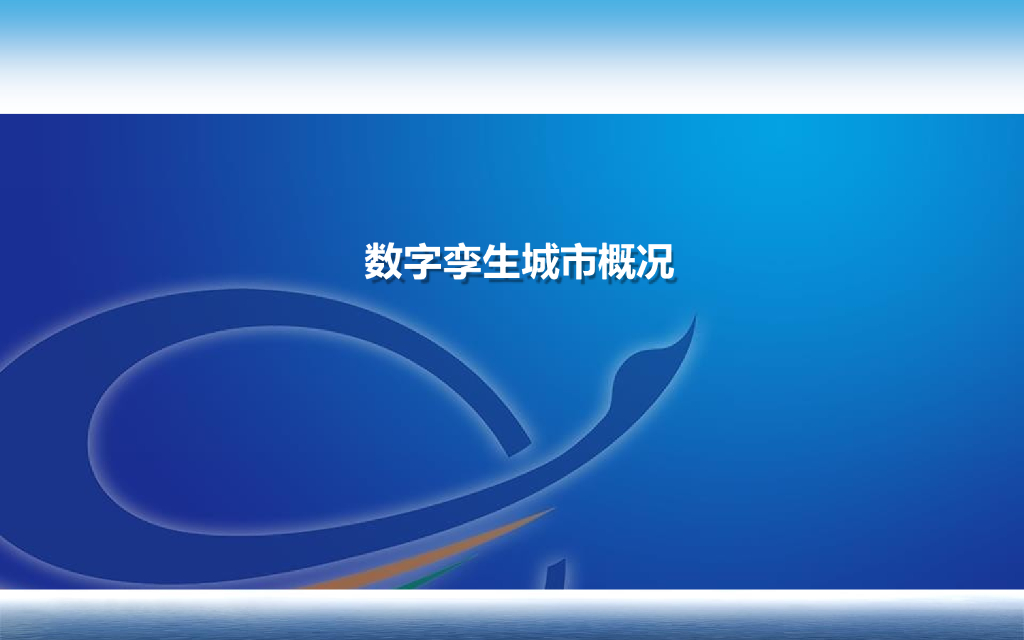 数字孪生城市概况